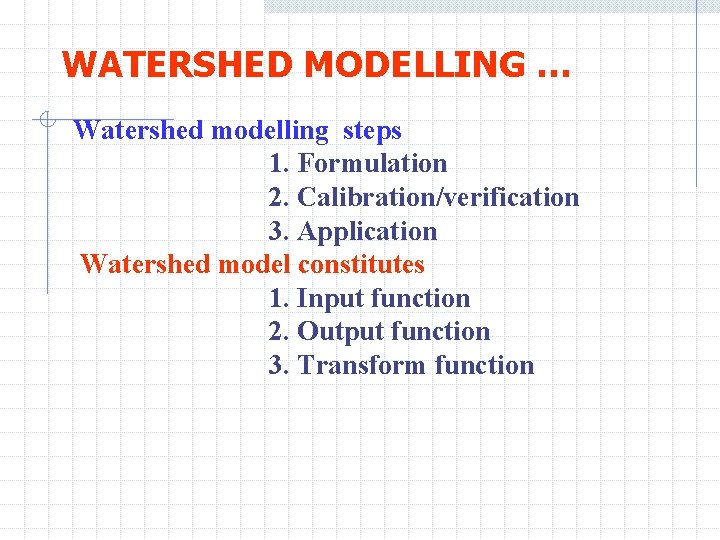 WATERSHED MODELLING …

Watershed modelling steps
1. Formulation
2. Calibration/verification
3. Application

Watershed model constitutes
1. Input function
2. Output function
3. Transform function